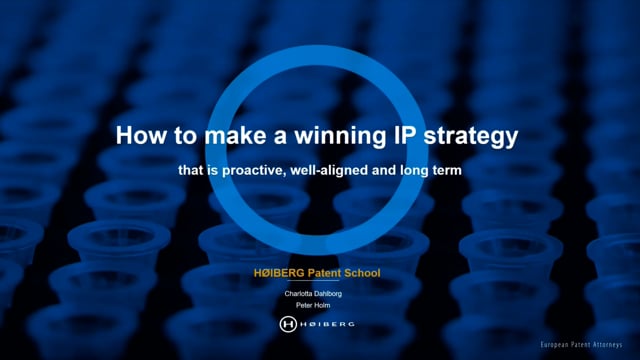 How to make a winning IP strategy

that is proactive, well-aligned and long term

HØIBERG Patent School

Charlotta Dahlborg
Peter Holm

HØIBERG

European Patent Attorneys